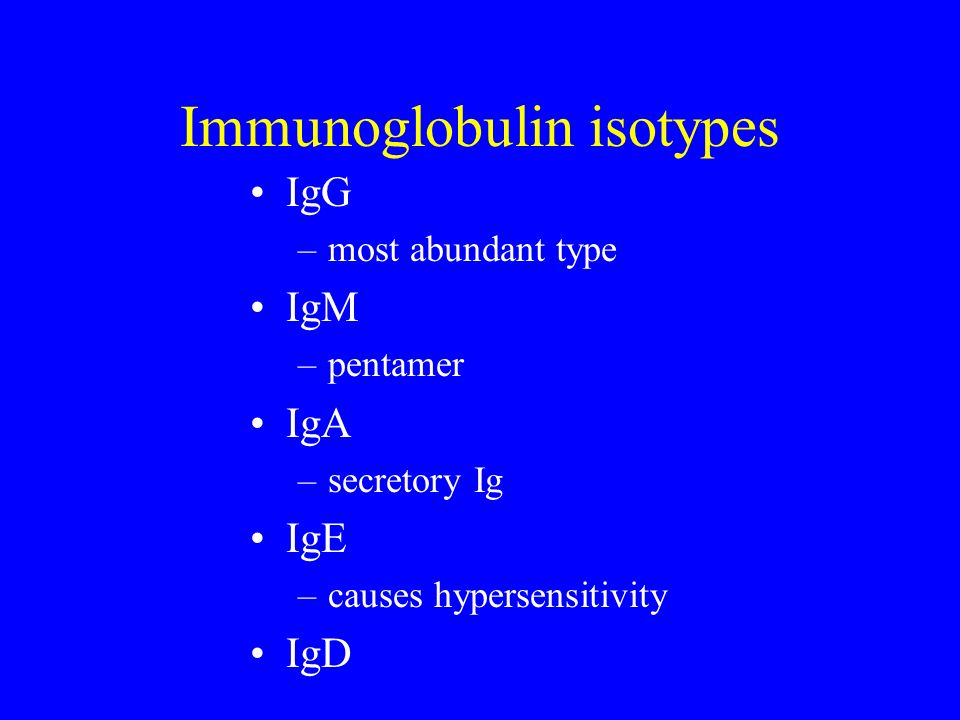 Immunoglobulin isotypes

• IgG
 – most abundant type
• IgM
 – pentamer
• IgA
 – secretory Ig
• IgE
 – causes hypersensitivity
• IgD